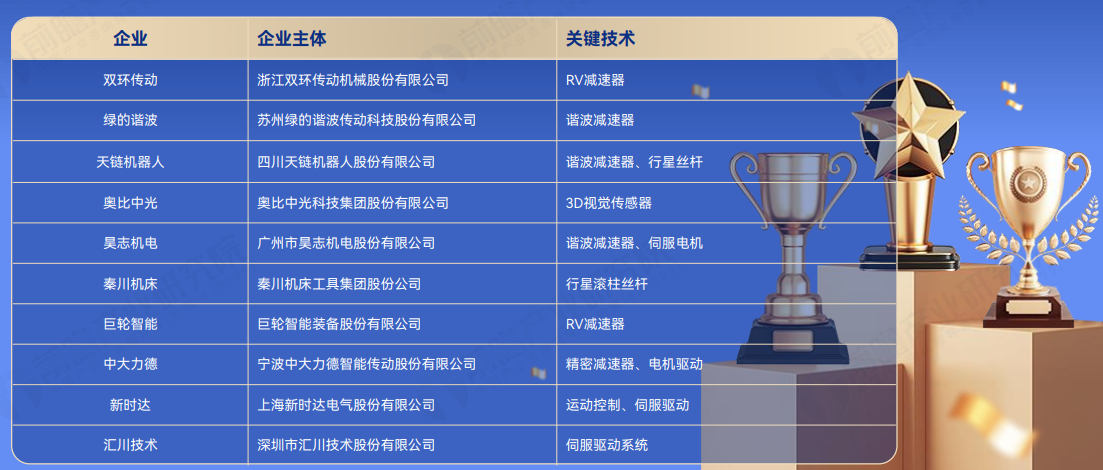 | 企业 | 企业主体 | 关键技术 |
|---|---|---|
| 双环传动 | 浙江双环传动机械股份有限公司 | RV减速器 |
| 绿的谐波 | 苏州绿的谐波传动科技股份有限公司 | 谐波减速器 |
| 天链机器人 | 四川天链机器人股份有限公司 | 谐波减速器、行星丝杆 |
| 奥比中光 | 奥比中光科技集团股份有限公司 | 3D视觉传感器 |
| 昊志机电 | 广州市昊志机电股份有限公司 | 谐波减速器、伺服电机 |
| 秦川机床 | 秦川机床工具集团股份公司 | 行星滚柱丝杆 |
| 巨轮智能 | 巨轮智能装备股份有限公司 | RV减速器 |
| 中大力德 | 宁波中大力德智能传动股份有限公司 | 精密减速器、电机驱动 |
| 新时达 | 上海新时达电气股份有限公司 | 运动控制、伺服驱动 |
| 汇川技术 | 深圳市汇川技术股份有限公司 | 伺服驱动系统 |